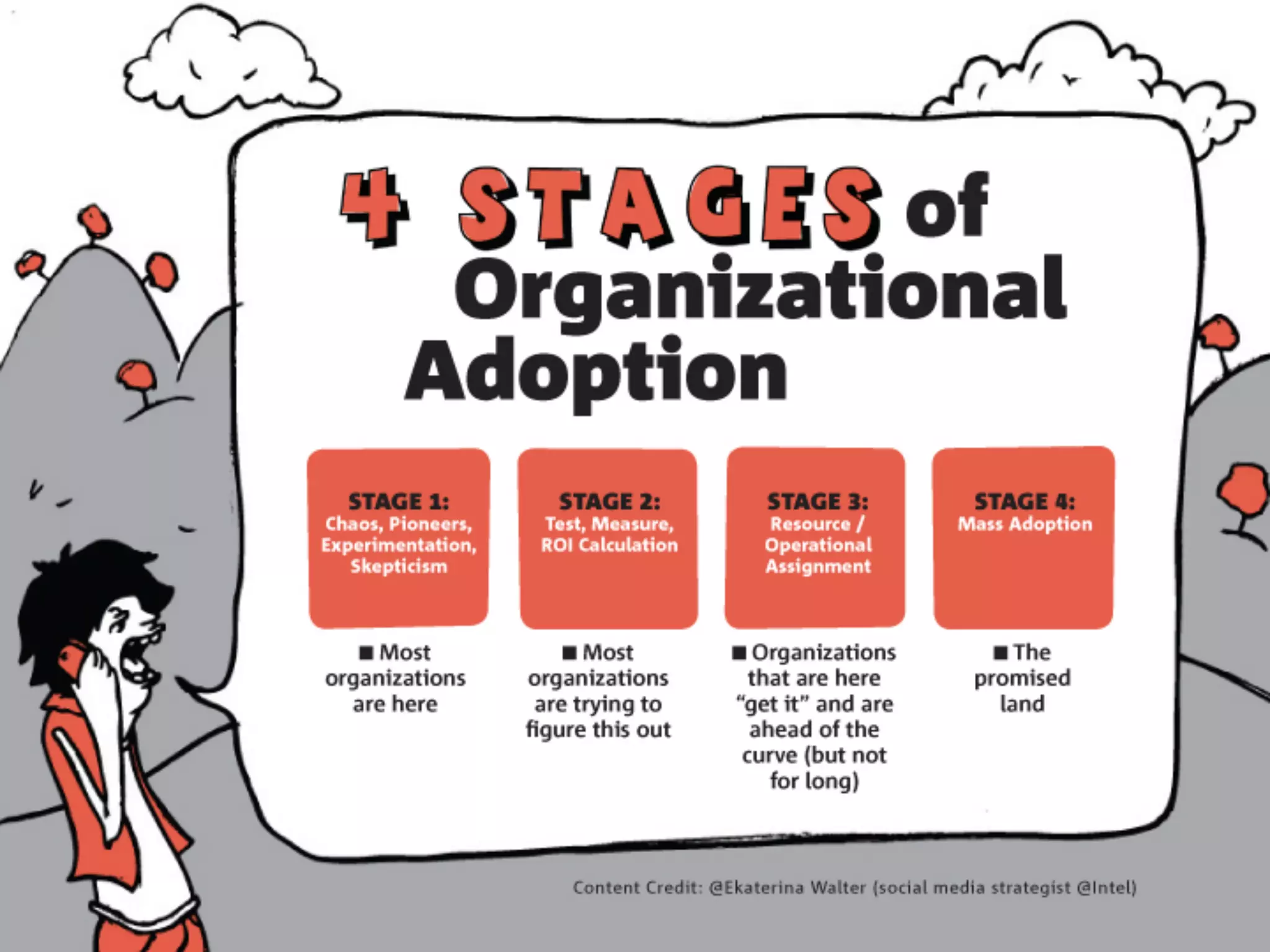 4 STAGES of Organizational Adoption

STAGE 1:
Chaos, Pioneers, Experimentation, Skepticism

■ Most organizations are here

STAGE 2:
Test, Measure, ROI Calculation

■ Most organizations are trying to figure this out

STAGE 3:
Resource / Operational Assignment

■ Organizations that are here “get it” and are ahead of the curve (but not for long)

STAGE 4:
Mass Adoption

■ The promised land

Content Credit: @Ekaterina Walter (social media strategist @Intel)